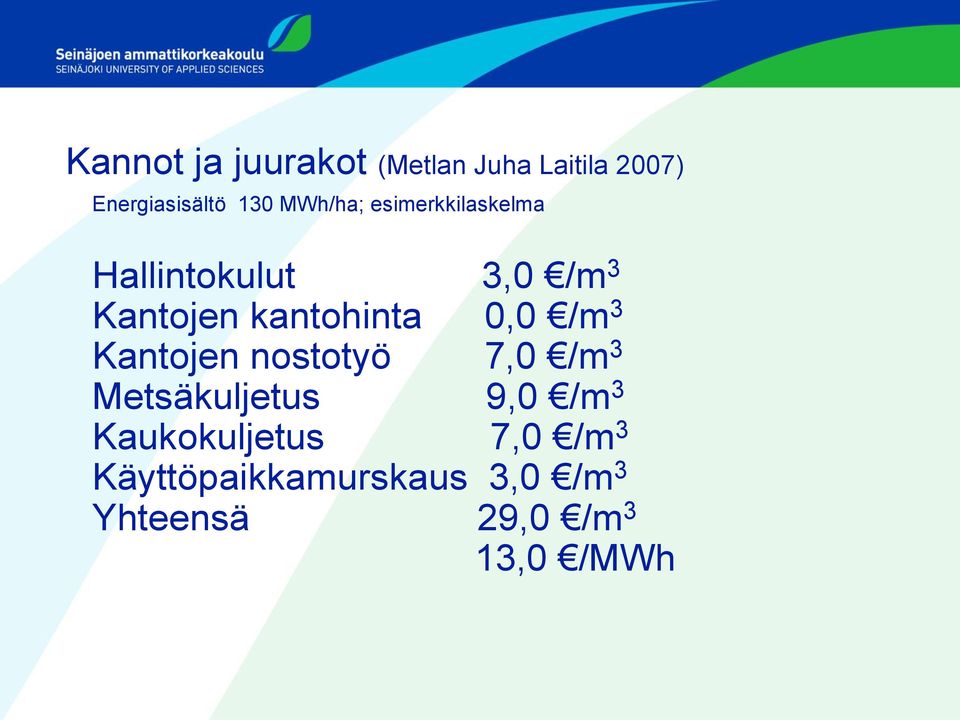 Seinäjoen ammattikorkeakoulu
SEINÄJOKI UNIVERSITY OF APPLIED SCIENCES

Kannot ja juurakot (Metlan Juha Laitila 2007)

Energiasisältö 130 MWh/ha; esimerkkilaskelma

Hallintokulut 3,0 €/m$^3$
Kantojen kantohinta 0,0 €/m$^3$
Kantojen nostotyö 7,0 €/m$^3$
Metsäkuljetus 9,0 €/m$^3$
Kaukokuljetus 7,0 €/m$^3$
Käyttöpaikkamurskaus 3,0 €/m$^3$
Yhteensä 29,0 €/m$^3$
13,0 €/MWh